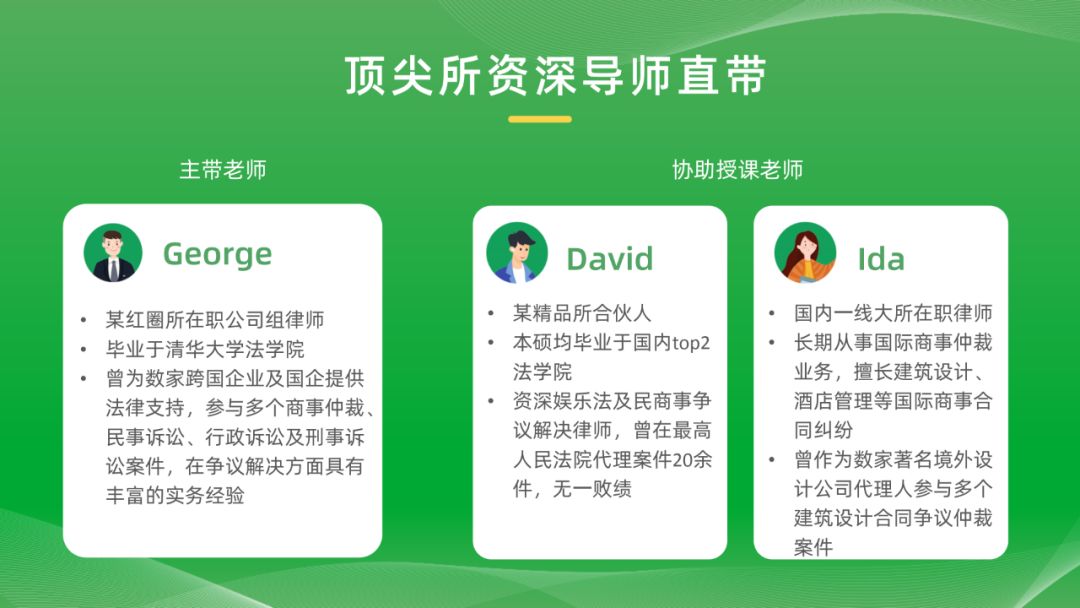 顶尖所资深导师直带

主带老师

George

• 某红圈所在职公司组律师
• 毕业于清华大学法学院
• 曾为数家跨国企业及国企提供法律支持，参与多个商事仲裁、民事诉讼、行政诉讼及刑事诉讼案件，在争议解决方面具有丰富的实务经验

协助授课老师

David

• 某精品所合伙人
• 本硕均毕业于国内top2法学院
• 资深娱乐法及民商事争议解决律师，曾在最高人民法院代理案件20余件，无一败绩

Ida

• 国内一线大所在职律师
• 长期从事国际商事仲裁业务，擅长建筑设计、酒店管理等国际商事合同纠纷
• 曾作为数家著名境外设计公司代理人参与多个建筑设计合同争议仲裁案件